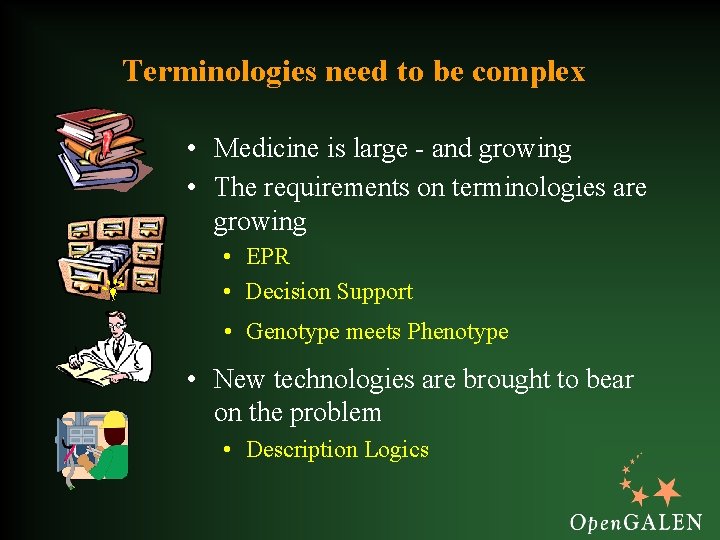 Terminologies need to be complex

• Medicine is large - and growing
• The requirements on terminologies are growing
  • EPR
  • Decision Support
  • Genotype meets Phenotype
• New technologies are brought to bear on the problem
  • Description Logics

OpenGALEN